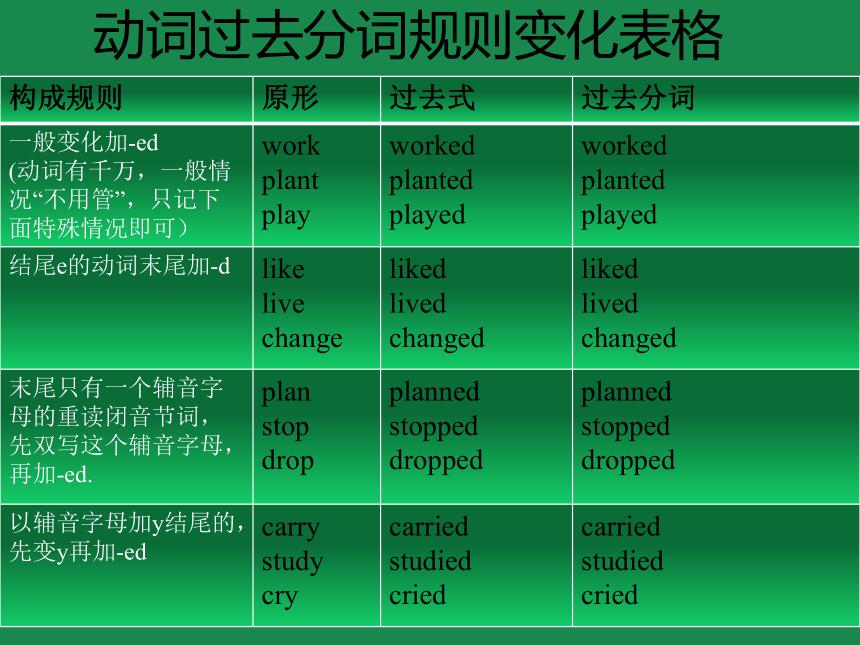 动词过去分词规则变化表格

| 构成规则 | 原形 | 过去式 | 过去分词 |
|---|---|---|---|
| 一般变化加-ed (动词有千万，一般情况“不用管”，只记下面特殊情况即可） | work plant play | worked planted played | worked planted played |
| 结尾e的动词末尾加-d | like live change | liked lived changed | liked lived changed |
| 末尾只有一个辅音字母的重读闭音节词，先双写这个辅音字母，再加-ed. | plan stop drop | planned stopped dropped | planned stopped dropped |
| 以辅音字母加y结尾的，先变y再加-ed | carry study cry | carried studied cried | carried studied cried |